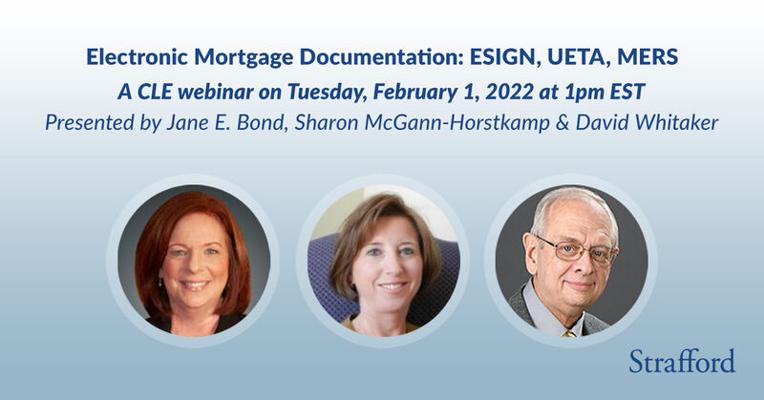 Electronic Mortgage Documentation: ESIGN, UETA, MERS

A CLE webinar on Tuesday, February 1, 2022 at 1pm EST

Presented by Jane E. Bond, Sharon McGann-Horstkamp & David Whitaker

Strafford